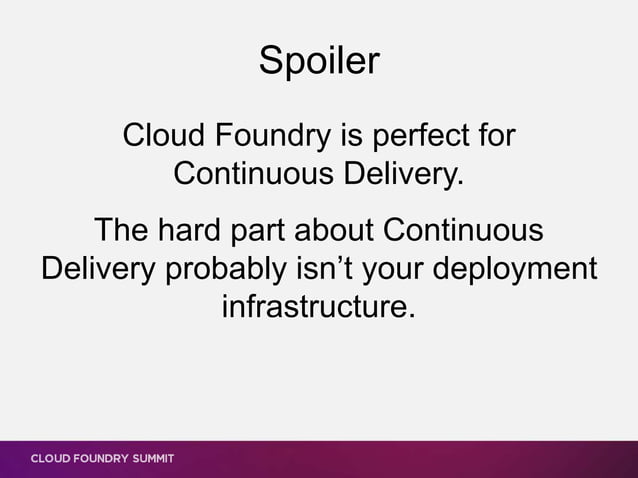 Spoiler

Cloud Foundry is perfect for Continuous Delivery.

The hard part about Continuous Delivery probably isn’t your deployment infrastructure.

CLOUD FOUNDRY SUMMIT